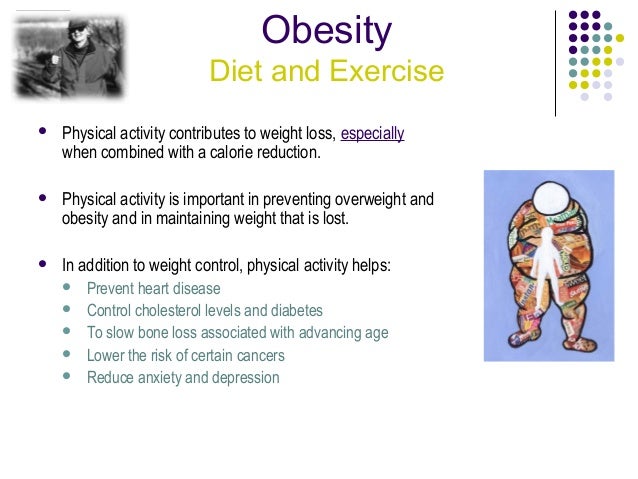 Obesity
Diet and Exercise

- Physical activity contributes to weight loss, especially when combined with a calorie reduction.

- Physical activity is important in preventing overweight and obesity and in maintaining weight that is lost.

- In addition to weight control, physical activity helps:
  - Prevent heart disease
  - Control cholesterol levels and diabetes
  - To slow bone loss associated with advancing age
  - Lower the risk of certain cancers
  - Reduce anxiety and depression